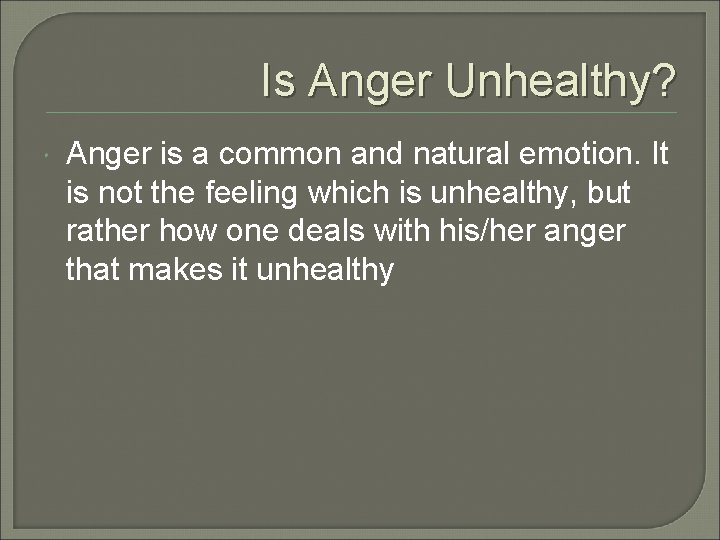 Is Anger Unhealthy?

Anger is a common and natural emotion. It is not the feeling which is unhealthy, but rather how one deals with his/her anger that makes it unhealthy